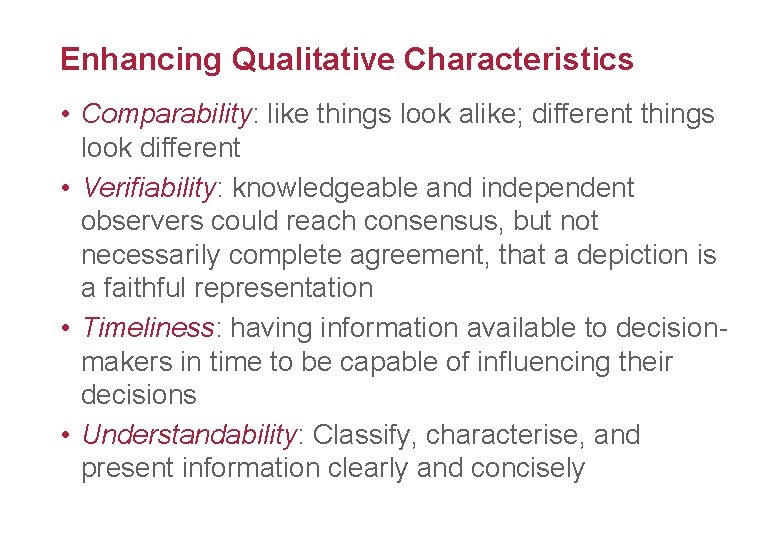 Enhancing Qualitative Characteristics

• Comparability: like things look alike; different things look different

• Verifiability: knowledgeable and independent observers could reach consensus, but not necessarily complete agreement, that a depiction is a faithful representation

• Timeliness: having information available to decision-makers in time to be capable of influencing their decisions

• Understandability: Classify, characterise, and present information clearly and concisely